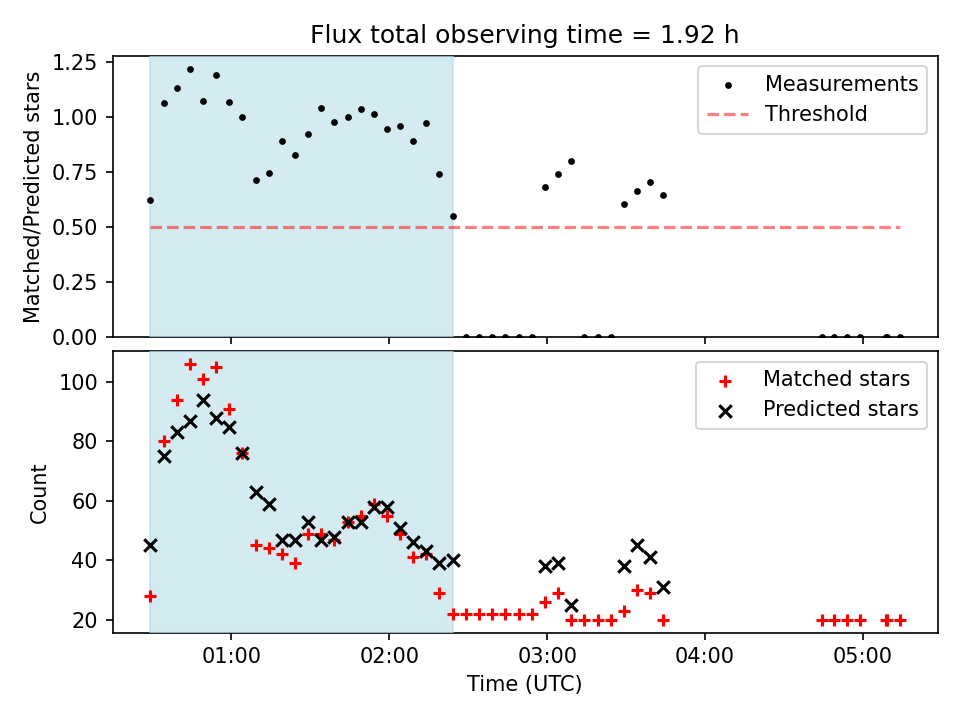 Flux total observing time = 1.92 h

Matched/Predicted stars

1.25
1.00
0.75
0.50
0.25
0.00

Measurements
Threshold

Count

100
80
60
40
20

Matched stars
Predicted stars

01:00
02:00
03:00
04:00
05:00

Time (UTC)